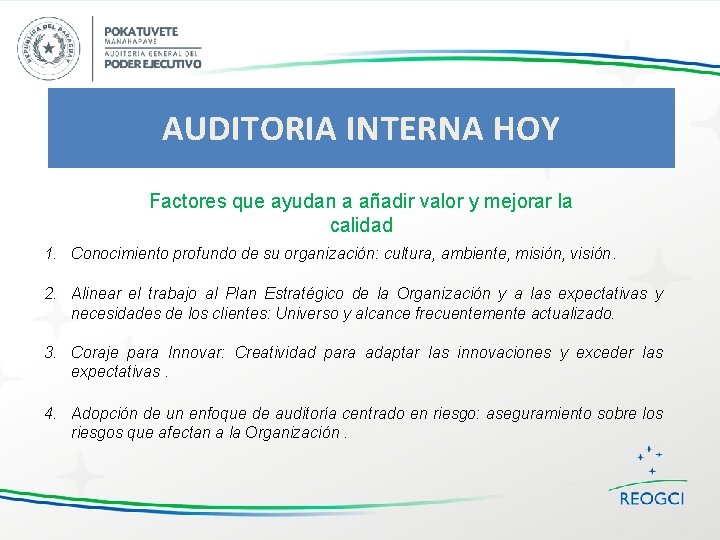 REPÚBLICA DEL PARAGUAY

POKATUVETE
MANAHAPAVE
AUDITORIA GENERAL DEL
PODER EJECUTIVO

AUDITORIA INTERNA HOY

Factores que ayudan a añadir valor y mejorar la calidad

1. Conocimiento profundo de su organización: cultura, ambiente, misión, visión.

2. Alinear el trabajo al Plan Estratégico de la Organización y a las expectativas y necesidades de los clientes: Universo y alcance frecuentemente actualizado.

3. Coraje para Innovar: Creatividad para adaptar las innovaciones y exceder las expectativas .

4. Adopción de un enfoque de auditoría centrado en riesgo: aseguramiento sobre los riesgos que afectan a la Organización .

REOGCI